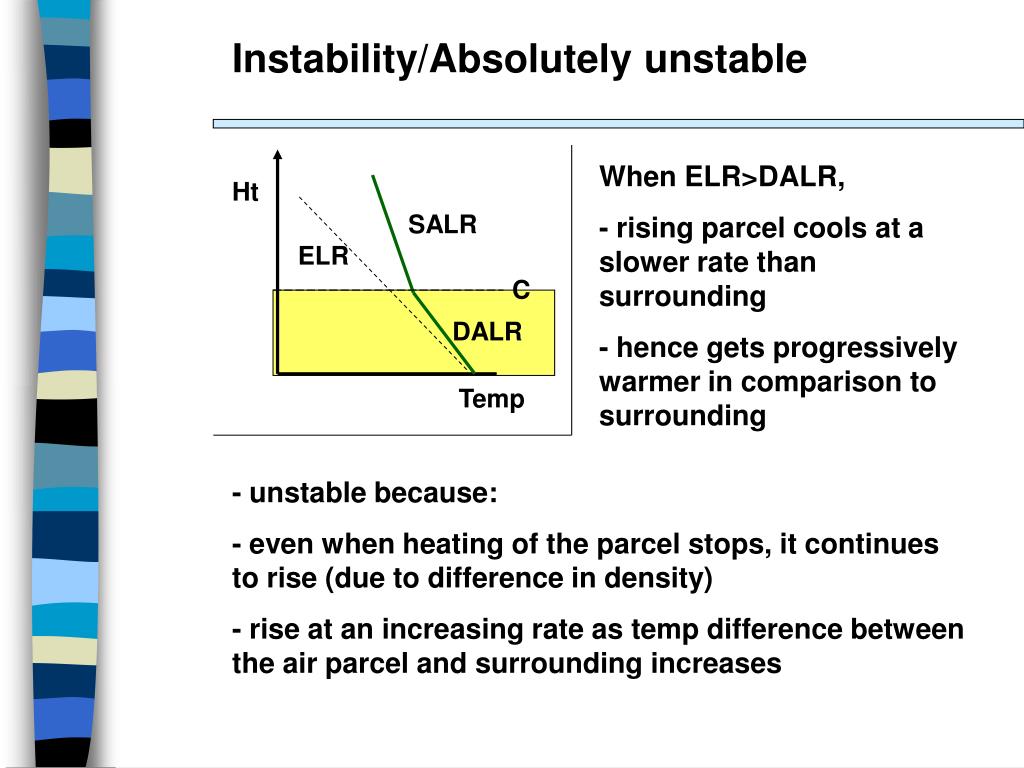 Instability/Absolutely unstable

Ht

SALR

ELR

C

DALR

Temp

When ELR>DALR,

- rising parcel cools at a slower rate than surrounding

- hence gets progressively warmer in comparison to surrounding

- unstable because:

- even when heating of the parcel stops, it continues to rise (due to difference in density)

- rise at an increasing rate as temp difference between the air parcel and surrounding increases